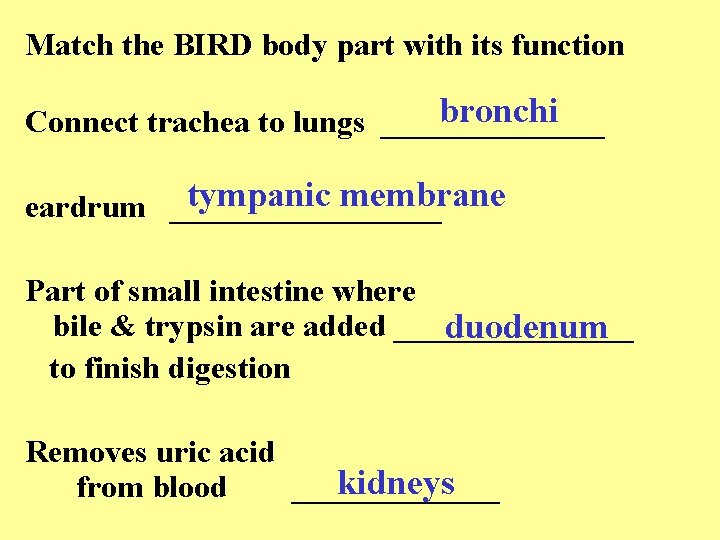 Match the BIRD body part with its function

Connect trachea to lungs bronchi

eardrum tympanic membrane

Part of small intestine where bile & trypsin are added duodenum to finish digestion

Removes uric acid from blood kidneys